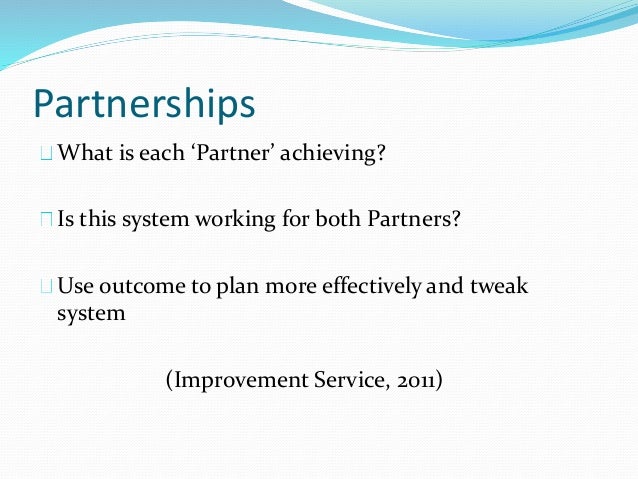 Partnerships

What is each ‘Partner’ achieving?

Is this system working for both Partners?

Use outcome to plan more effectively and tweak system

(Improvement Service, 2011)